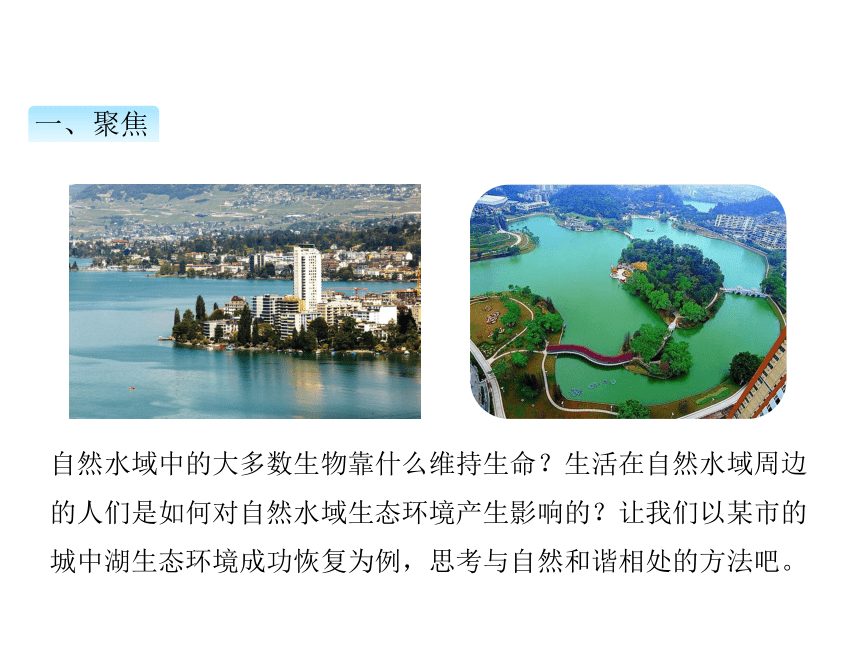 一、聚焦

自然水域中的大多数生物靠什么维持生命？生活在自然水域周边的人们是如何对自然水域生态环境产生影响的？让我们以某市的城中湖生态环境成功恢复为例，思考与自然和谐相处的方法吧。